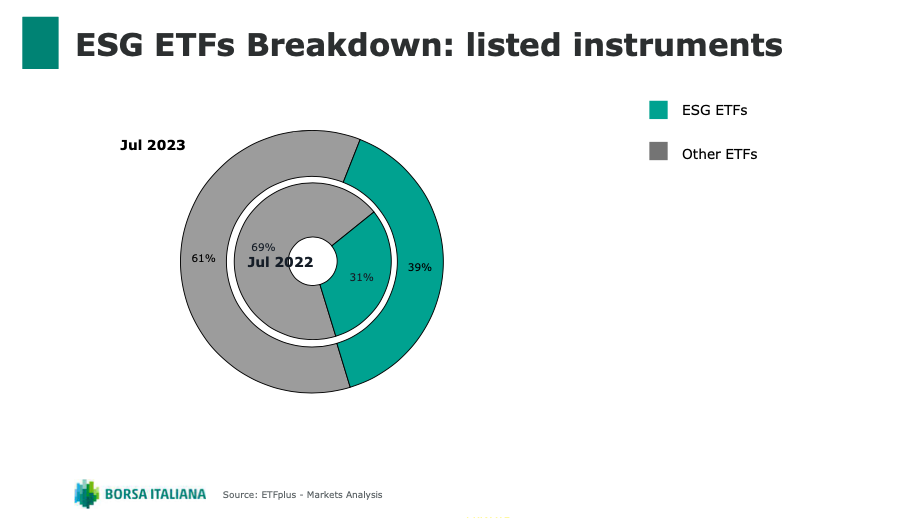 ESG ETFs Breakdown: listed instruments

ESG ETFs

Other ETFs

Jul 2023

61%

69%

Jul 2022

31%

39%

BORSA ITALIANA

Source: ETFplus - Markets Analysis